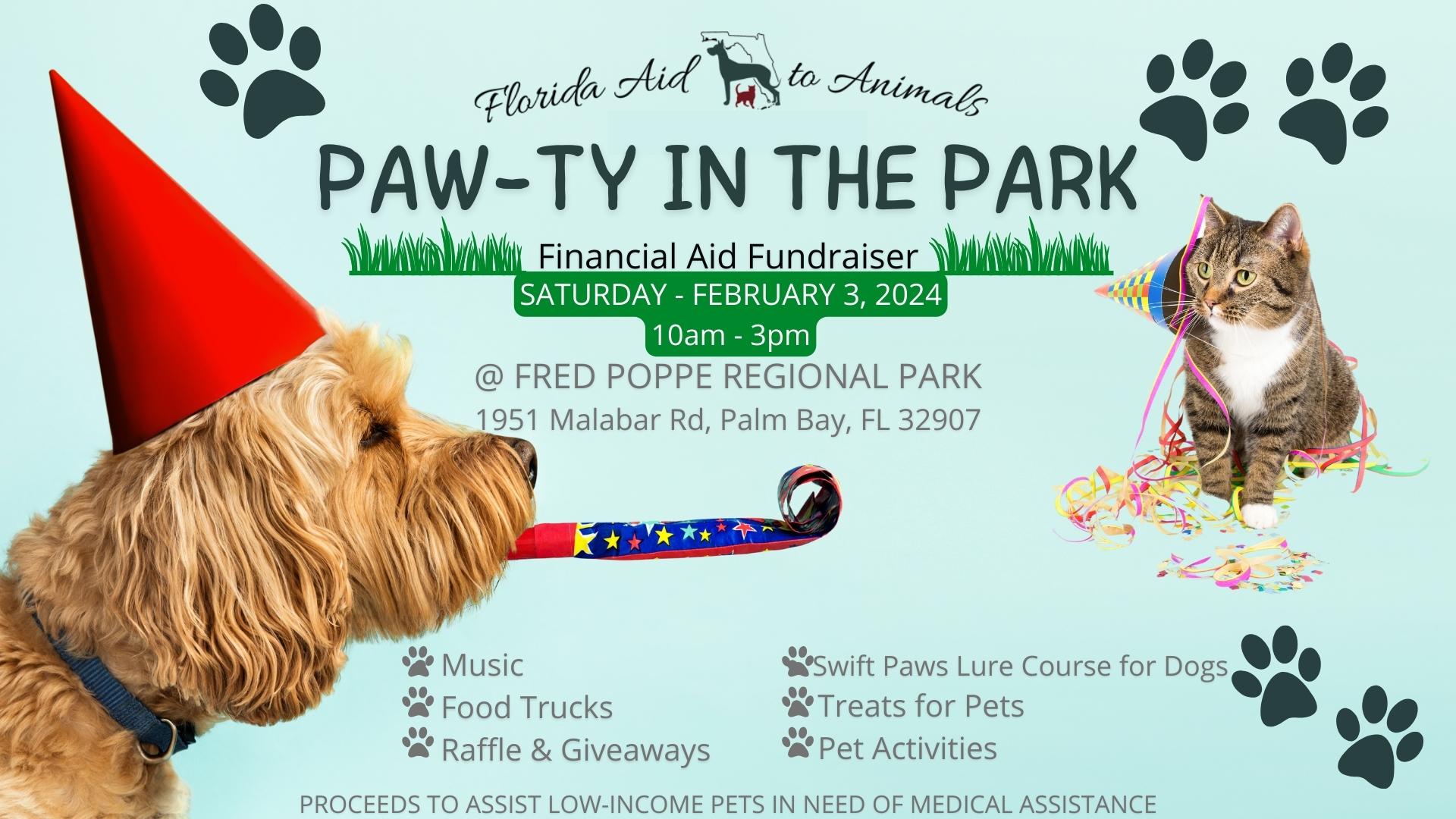 Florida Aid to Animals

PAW-TY IN THE PARK

Financial Aid Fundraiser

SATURDAY - FEBRUARY 3, 2024

10am - 3pm

@ FRED POPPE REGIONAL PARK

1951 Malabar Rd, Palm Bay, FL 32907

Music
Food Trucks
Raffle & Giveaways

Swift Paws Lure Course for Dogs
Treats for Pets
Pet Activities

PROCEEDS TO ASSIST LOW-INCOME PETS IN NEED OF MEDICAL ASSISTANCE